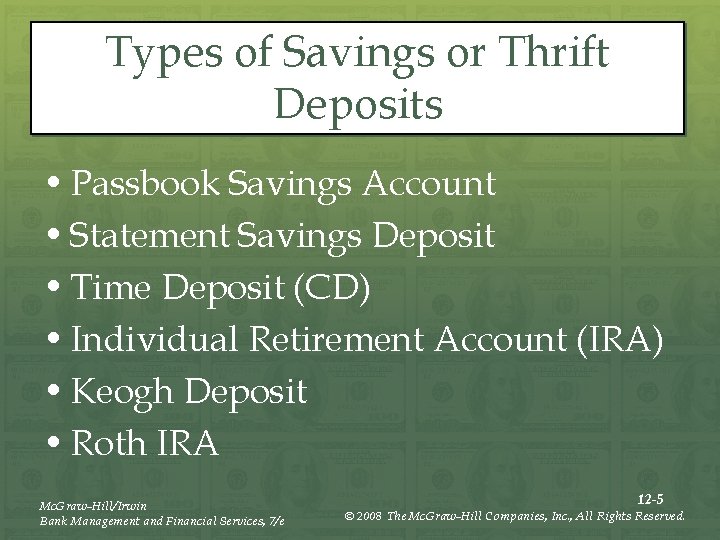 Types of Savings or Thrift Deposits

• Passbook Savings Account
• Statement Savings Deposit
• Time Deposit (CD)
• Individual Retirement Account (IRA)
• Keogh Deposit
• Roth IRA

McGraw-Hill/Irwin
Bank Management and Financial Services, 7/e

12-5
© 2008 The McGraw-Hill Companies, Inc., All Rights Reserved.